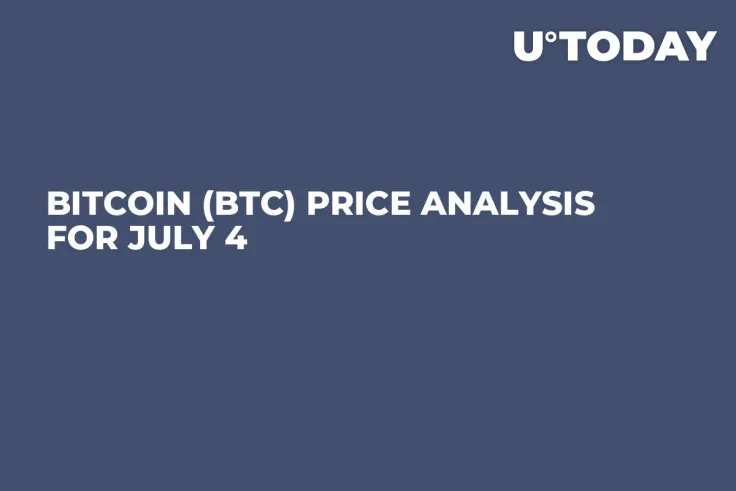 U°TODAY

BITCOIN (BTC) PRICE ANALYSIS FOR JULY 4